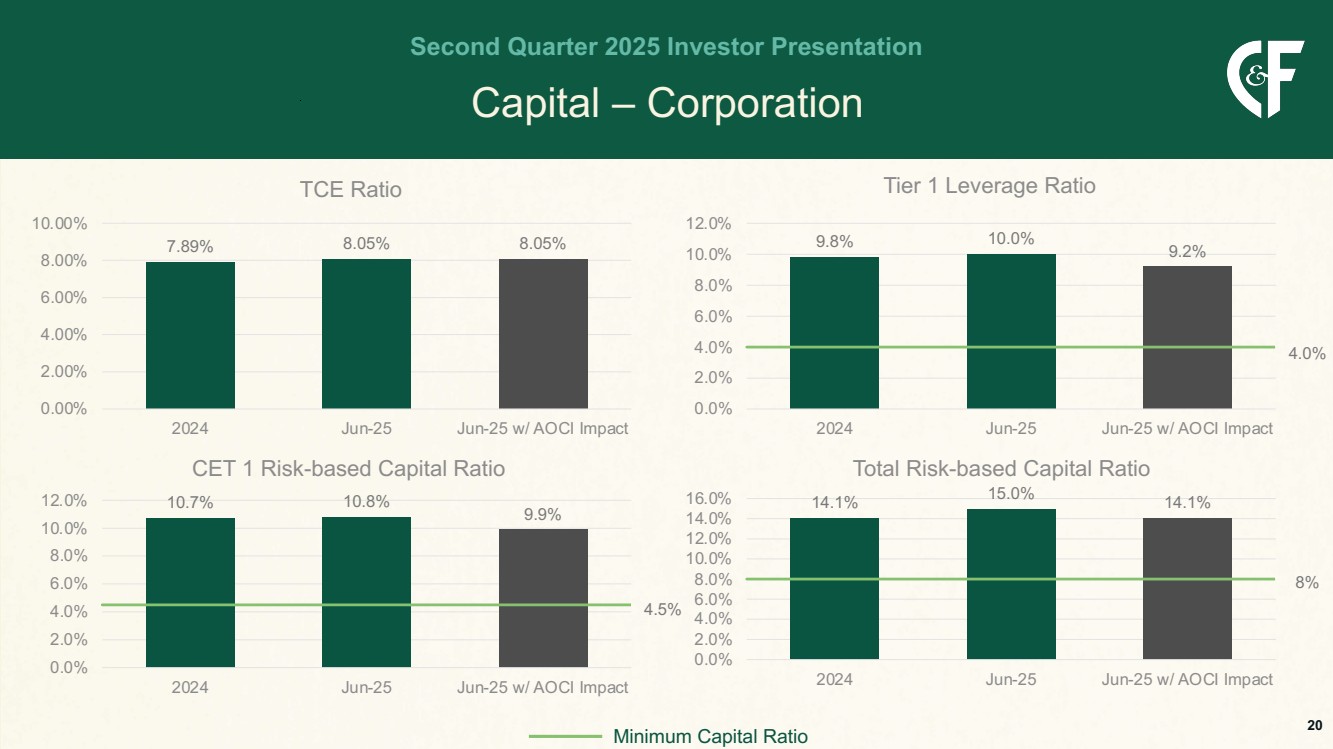 Second Quarter 2025 Investor Presentation

Capital – Corporation

C&F

TCE Ratio

10.00%
8.00%
6.00%
4.00%
2.00%
0.00%

7.89%
8.05%
8.05%

2024
Jun-25
Jun-25 w/ AOCI Impact

Tier 1 Leverage Ratio

12.0%
10.0%
8.0%
6.0%
4.0%
2.0%
0.0%

9.8%
10.0%
9.2%
4.0%

2024
Jun-25
Jun-25 w/ AOCI Impact

CET 1 Risk-based Capital Ratio

12.0%
10.0%
8.0%
6.0%
4.0%
2.0%
0.0%

10.7%
10.8%
9.9%
4.5%

2024
Jun-25
Jun-25 w/ AOCI Impact

Total Risk-based Capital Ratio

16.0%
14.0%
12.0%
10.0%
8.0%
6.0%
4.0%
2.0%
0.0%

14.1%
15.0%
14.1%
8%

2024
Jun-25
Jun-25 w/ AOCI Impact

Minimum Capital Ratio

20